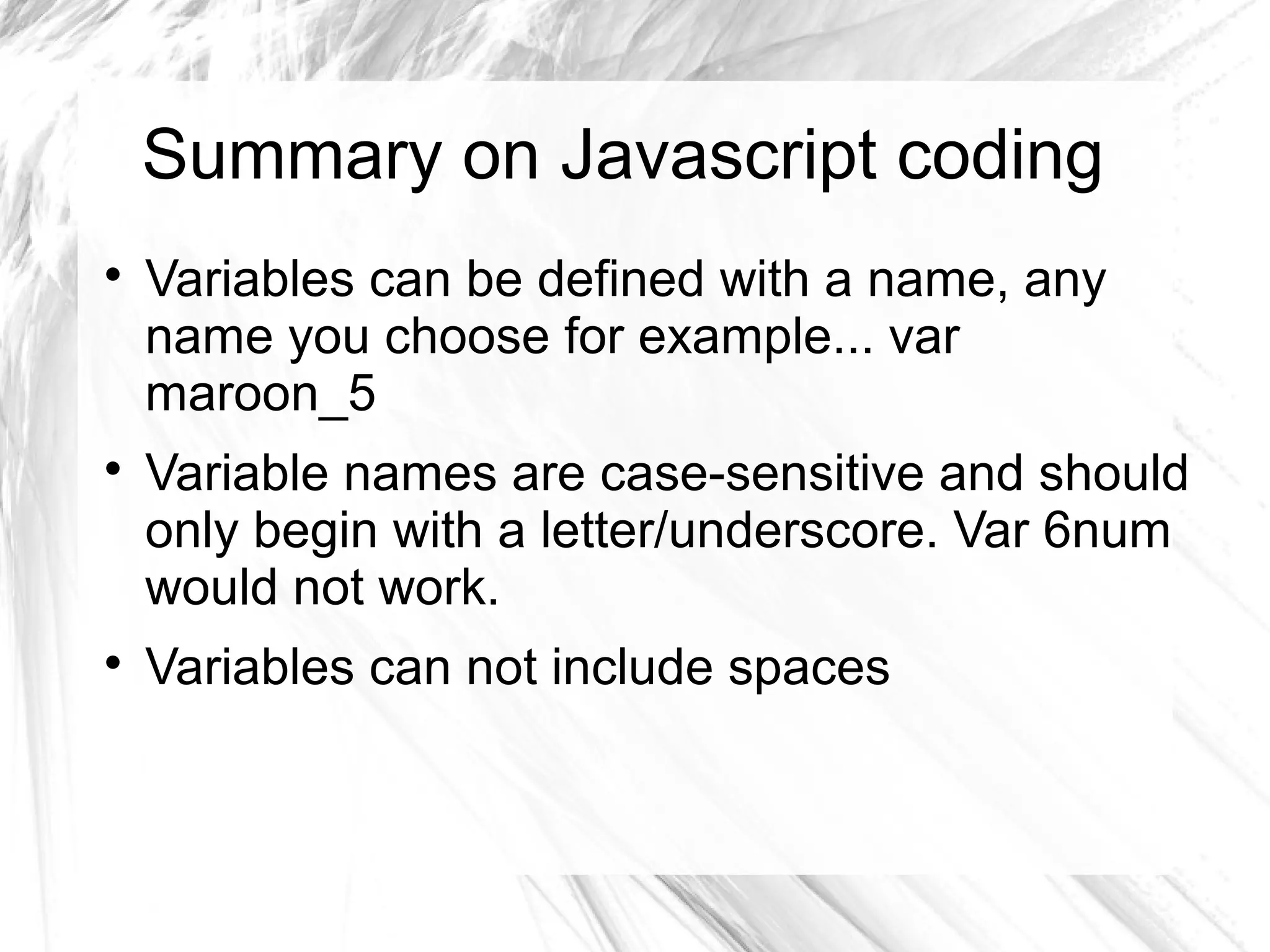 Summary on Javascript coding

• Variables can be defined with a name, any name you choose for example... var maroon_5

• Variable names are case-sensitive and should only begin with a letter/underscore. Var 6num would not work.

• Variables can not include spaces